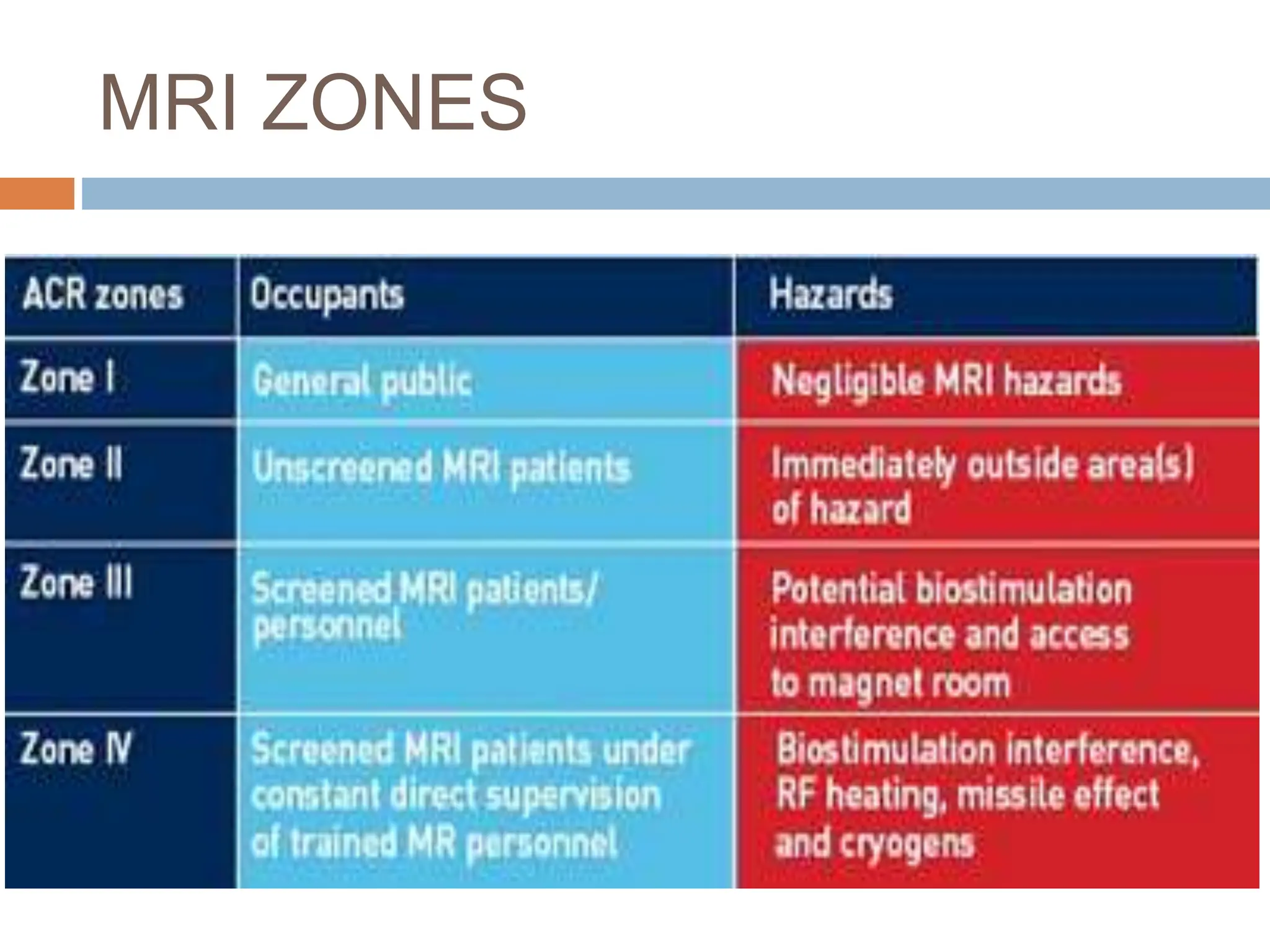 MRI ZONES

| ACR zones | Occupants | Hazards |
|---|---|---|
| Zone I | General public | Negligible MRI hazards |
| Zone II | Unscreened MRI patients | Immediately outside area(s) of hazard |
| Zone III | Screened MRI patients/ personnel | Potential biostimulation interference and access to magnet room |
| Zone IV | Screened MRI patients under constant direct supervision of trained MR personnel | Biostimulation interference, RF heating, missile effect and cryogens |